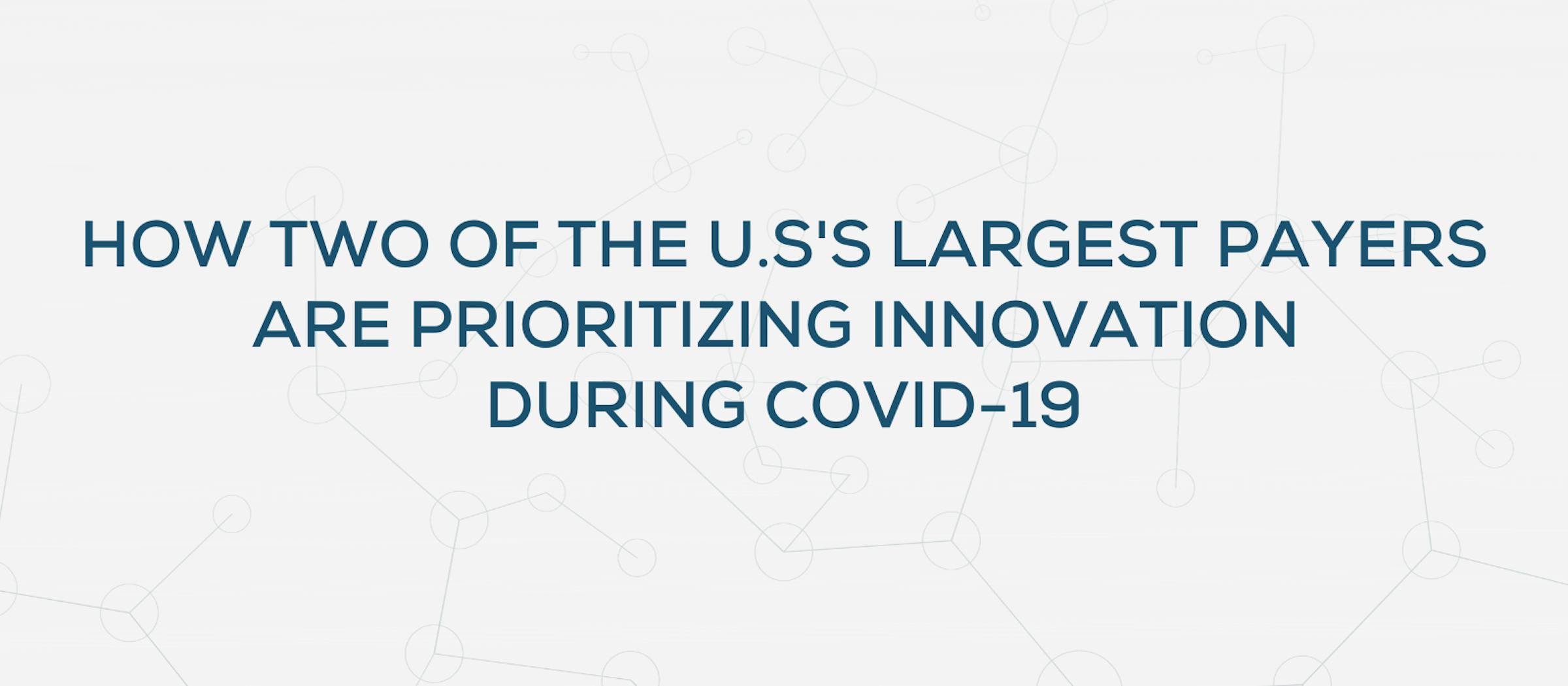 HOW TWO OF THE U.S'S LARGEST PAYERS ARE PRIORITIZING INNOVATION DURING COVID-19